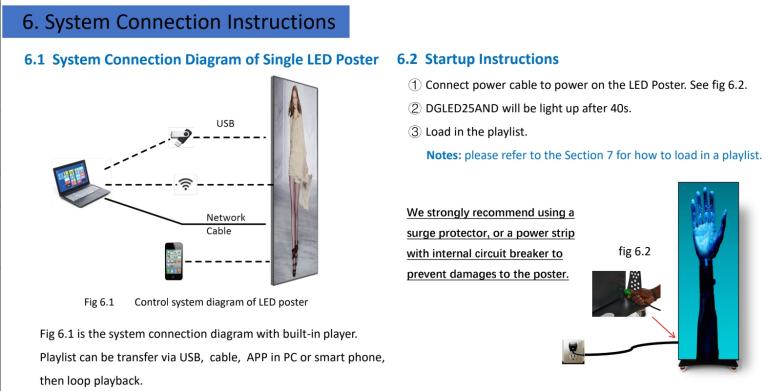 6. System Connection Instructions

6.1 System Connection Diagram of Single LED Poster

USB

Network Cable

Fig 6.1 Control system diagram of LED poster

Fig 6.1 is the system connection diagram with built-in player. Playlist can be transfer via USB, cable, APP in PC or smart phone, then loop playback.

6.2 Startup Instructions

① Connect power cable to power on the LED Poster. See fig 6.2.

② DGLED25AND will be light up after 40s.

③ Load in the playlist.

Notes: please refer to the Section 7 for how to load in a playlist.

We strongly recommend using a surge protector, or a power strip with internal circuit breaker to prevent damages to the poster.

fig 6.2